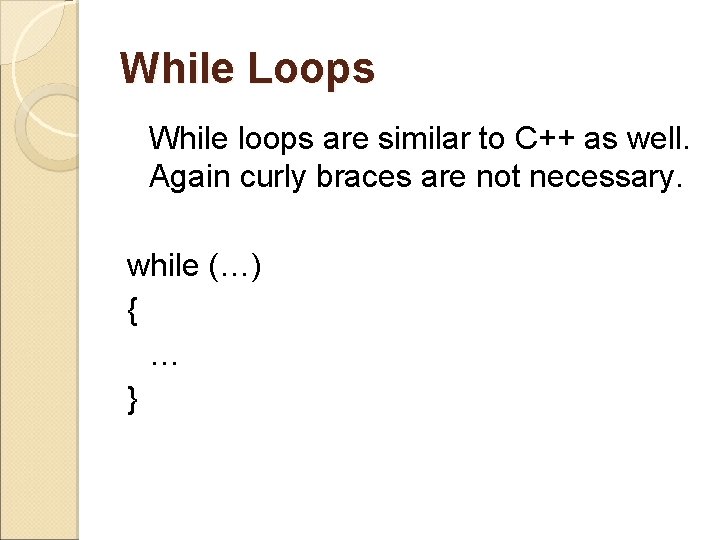 While Loops

While loops are similar to C++ as well. Again curly braces are not necessary.

while (…)
{
…
}